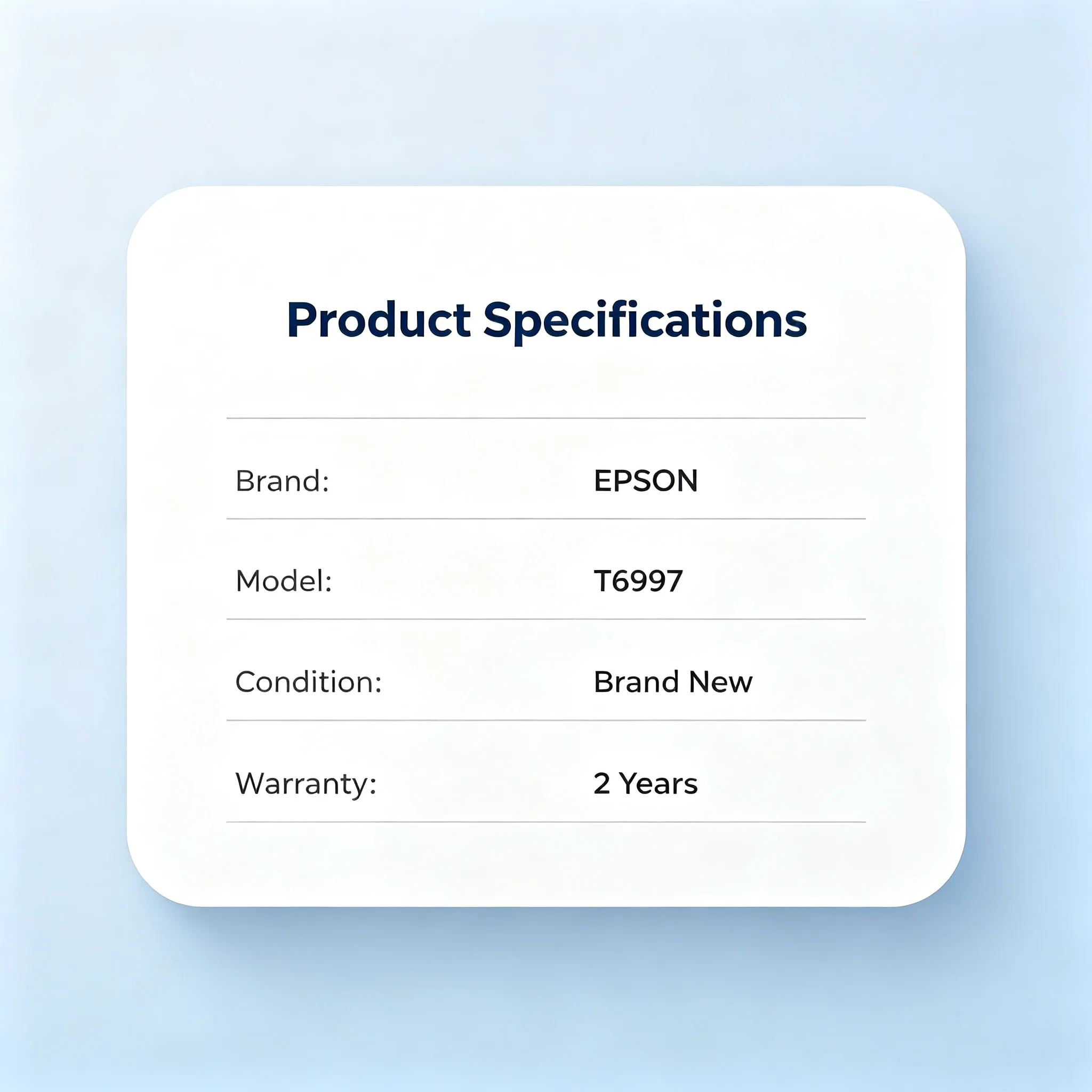 Product Specifications

| Brand: | EPSON |
|---|---|
| Model: | T6997 |
| Condition: | Brand New |
| Warranty: | 2 Years |